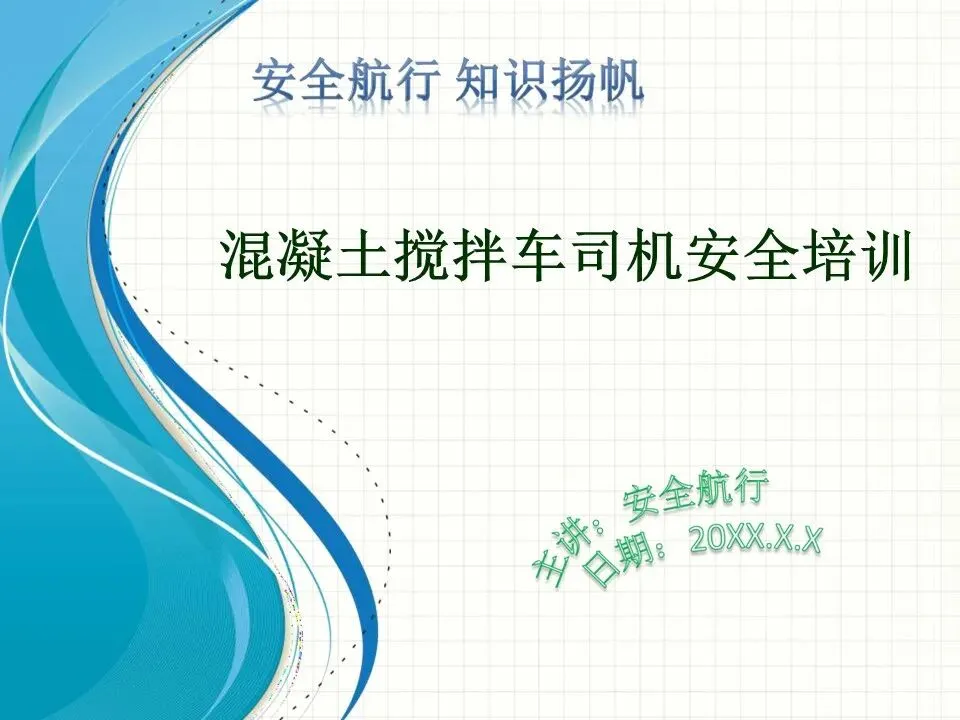 安全航行 知识扬帆

混凝土搅拌车司机安全培训

主讲：安全航行
日期：20XX.X.X